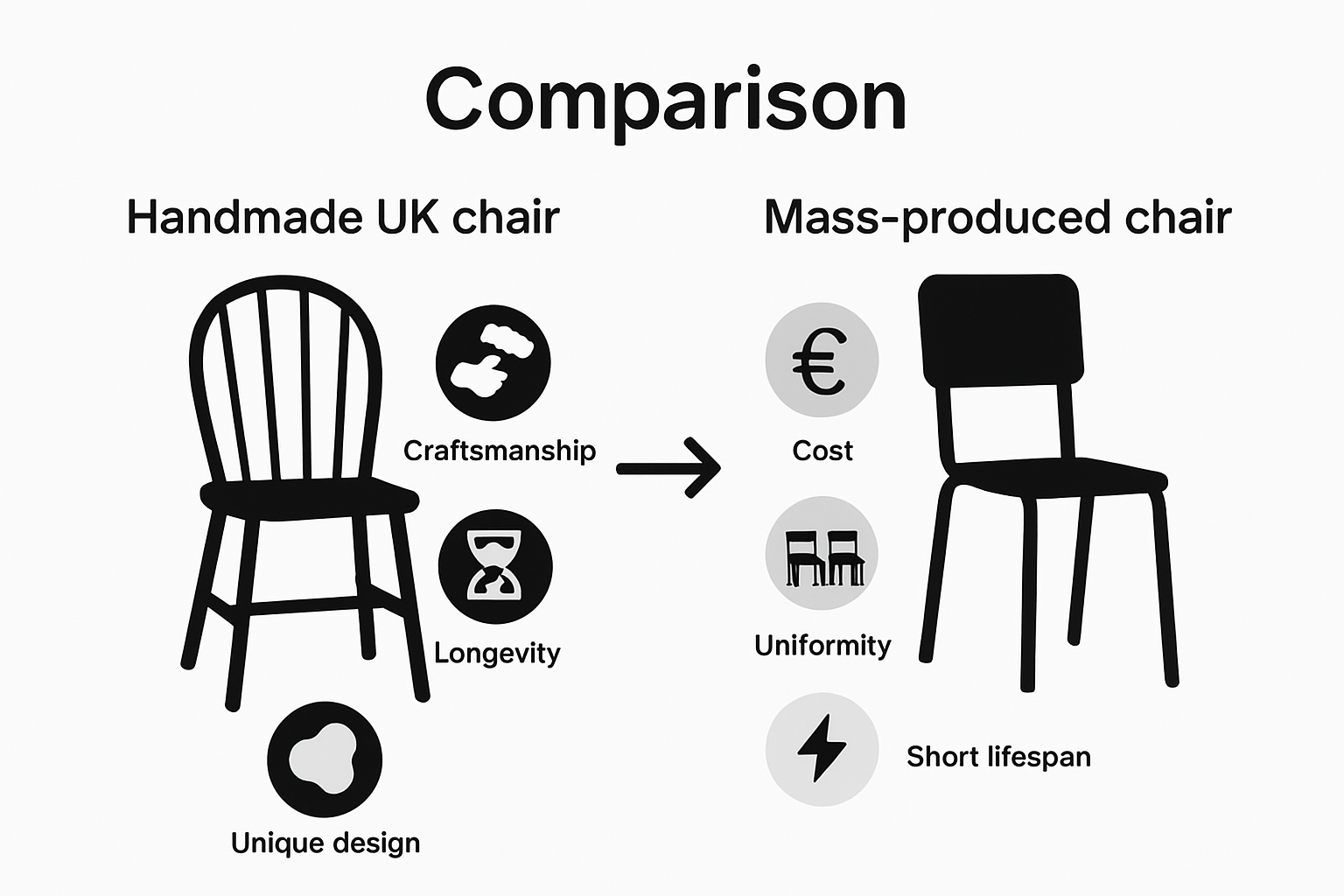 Comparison

Handmade UK chair

Craftsmanship

Longevity

Unique design

Mass-produced chair

€

Cost

Uniformity

Short lifespan